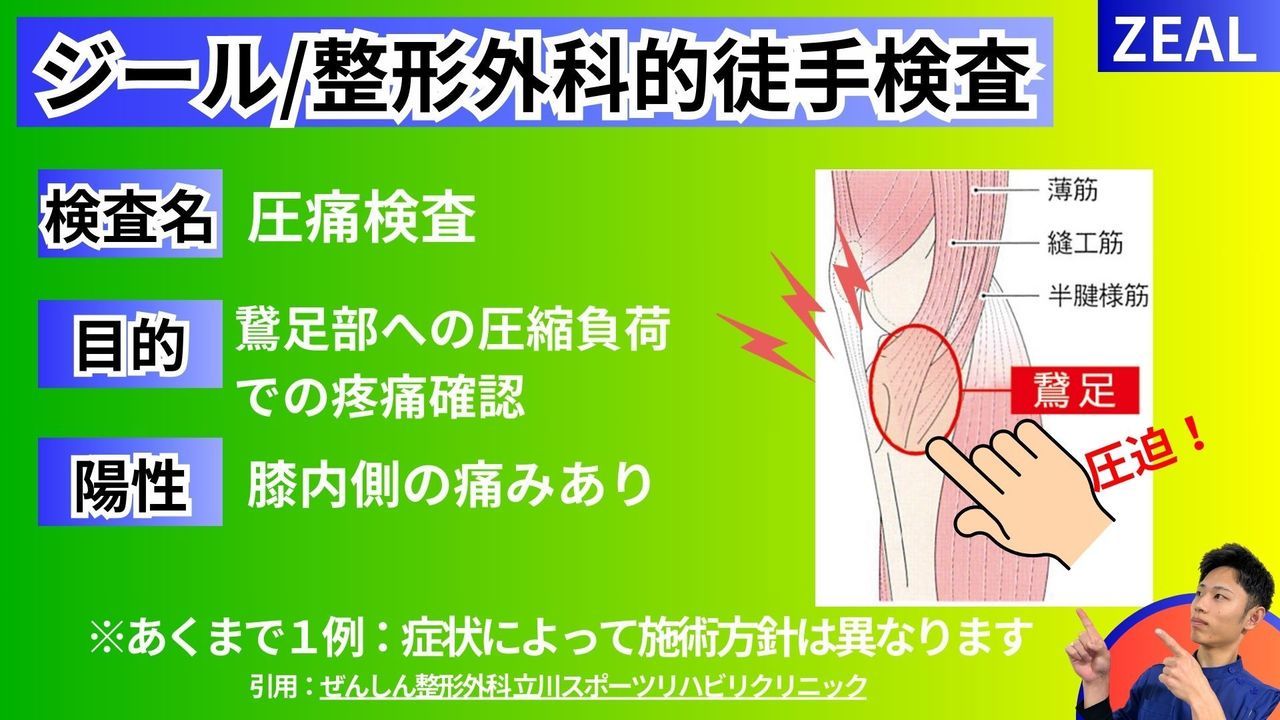 ジール/整形外科的徒手検査

ZEAL

検査名 圧痛検査

目的 鵞足部への圧縮負荷での疼痛確認

陽性 膝内側の痛みあり

薄筋
縫工筋
半腱様筋
鵞足
圧迫！

※あくまで１例：症状によって施術方針は異なります

引用：ぜんしん整形外科立川スポーツリハビリクリニック